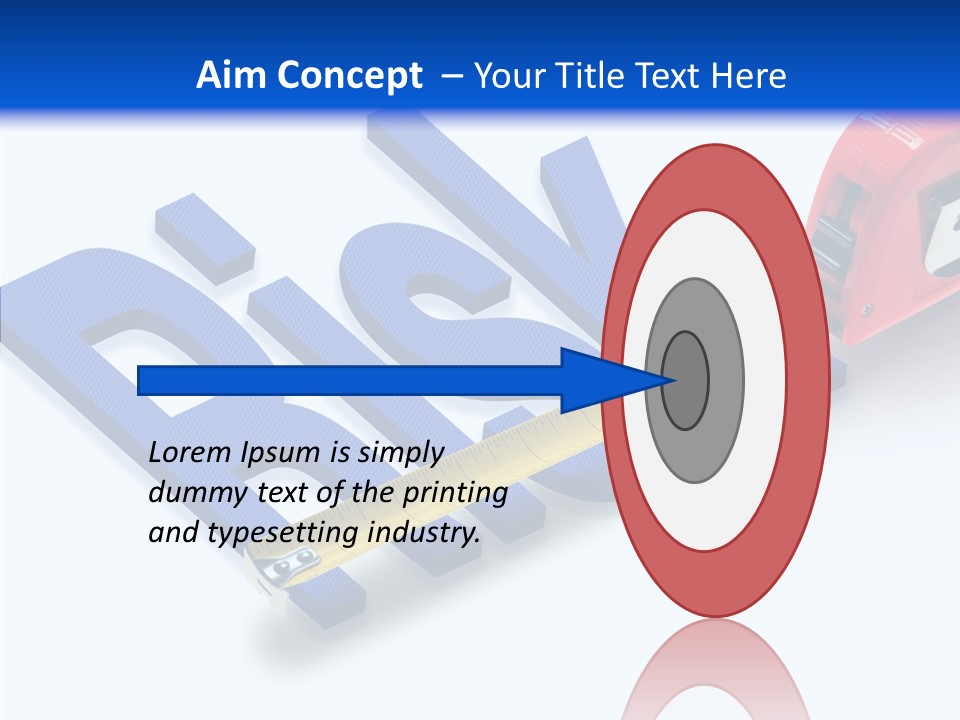 Aim Concept – Your Title Text Here

Risk

Lorem Ipsum is simply dummy text of the printing and typesetting industry.